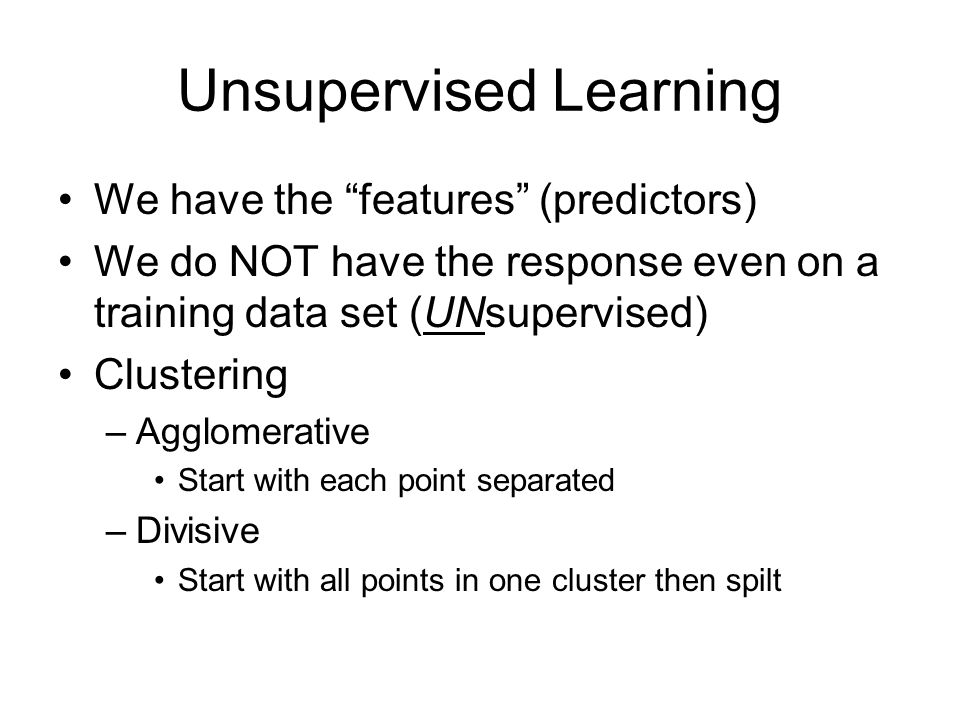 Unsupervised Learning

• We have the “features” (predictors)
• We do NOT have the response even on a training data set (UNsupervised)
• Clustering
– Agglomerative
• Start with each point separated
– Divisive
• Start with all points in one cluster then spilt